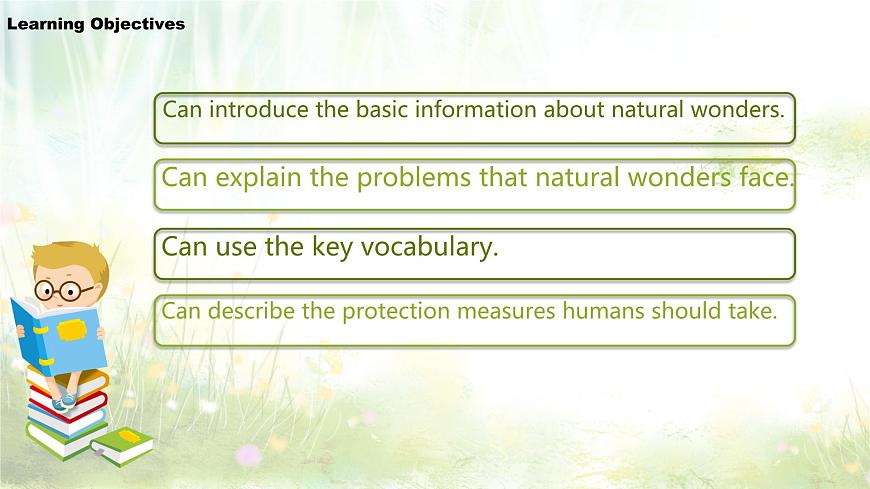 Learning Objectives

Can introduce the basic information about natural wonders.

Can explain the problems that natural wonders face.

Can use the key vocabulary.

Can describe the protection measures humans should take.